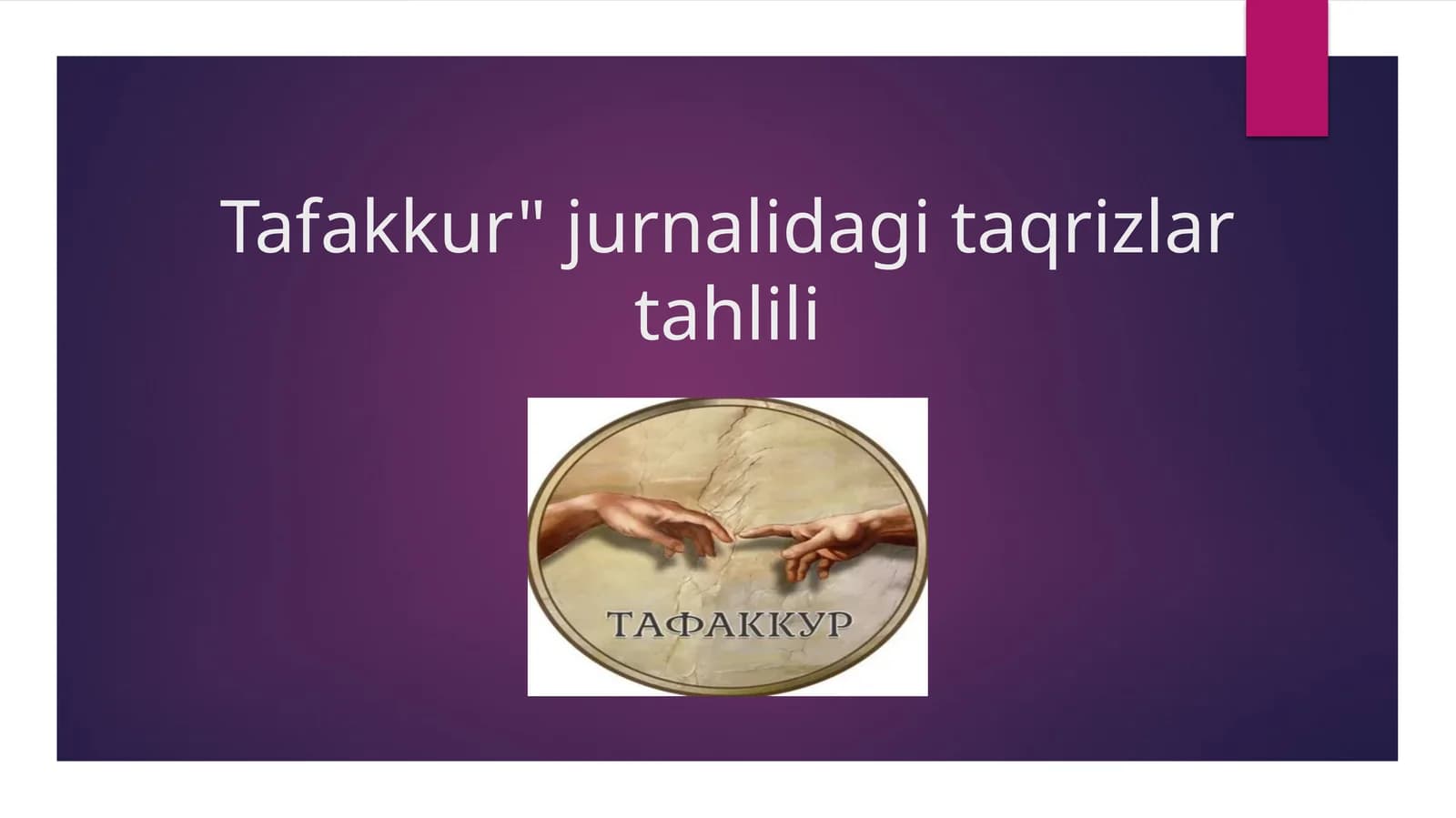 Tafakkur" jurnalidagi taqrizlar tahlili

ТАФАККУР